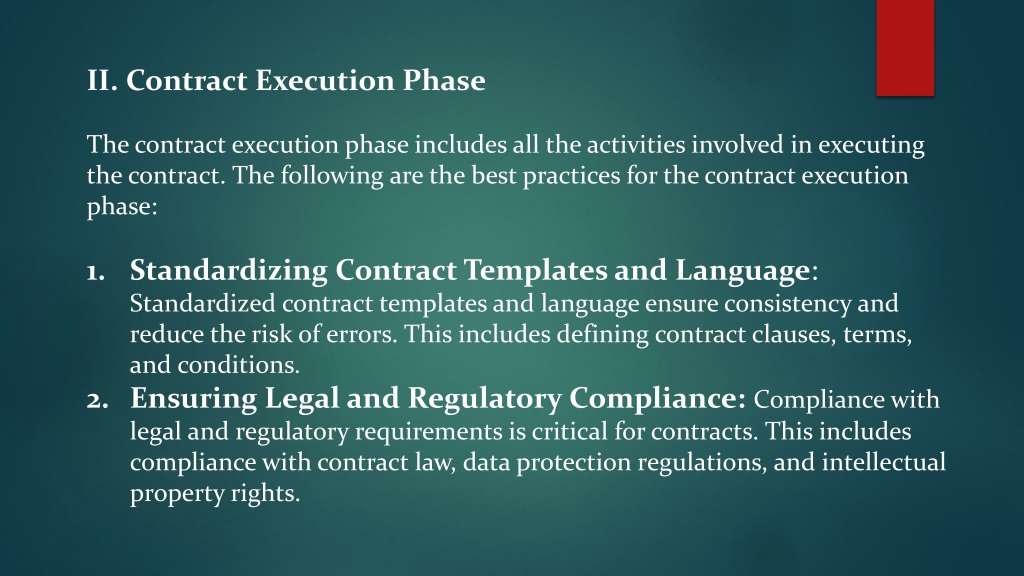 II. Contract Execution Phase

The contract execution phase includes all the activities involved in executing the contract. The following are the best practices for the contract execution phase:

1. Standardizing Contract Templates and Language: Standardized contract templates and language ensure consistency and reduce the risk of errors. This includes defining contract clauses, terms, and conditions.
2. Ensuring Legal and Regulatory Compliance: Compliance with legal and regulatory requirements is critical for contracts. This includes compliance with contract law, data protection regulations, and intellectual property rights.